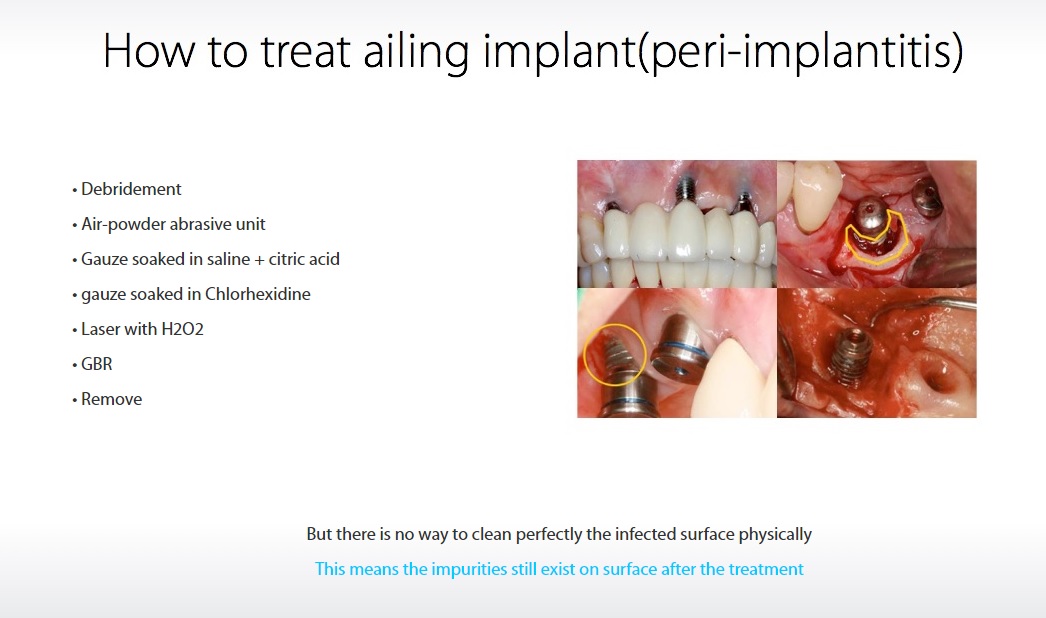 How to treat ailing implant(peri-implantitis)

• Debridement
• Air-powder abrasive unit
• Gauze soaked in saline + citric acid
• gauze soaked in Chlorhexidine
• Laser with H2O2
• GBR
• Remove

But there is no way to clean perfectly the infected surface physically

This means the impurities still exist on surface after the treatment